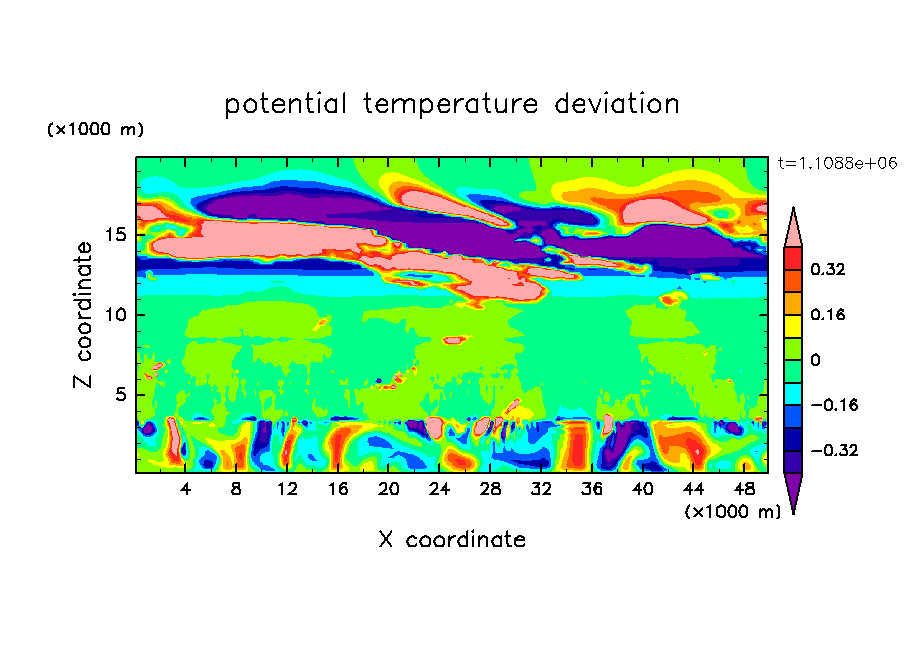 potential temperature deviation

(×1000 m)

t=1.1088e+06

Z coordinate

15

10

5

4 8 12 16 20 24 28 32 36 40 44 48

(×1000 m)

X coordinate

0.32

0.16

0

−0.16

−0.32